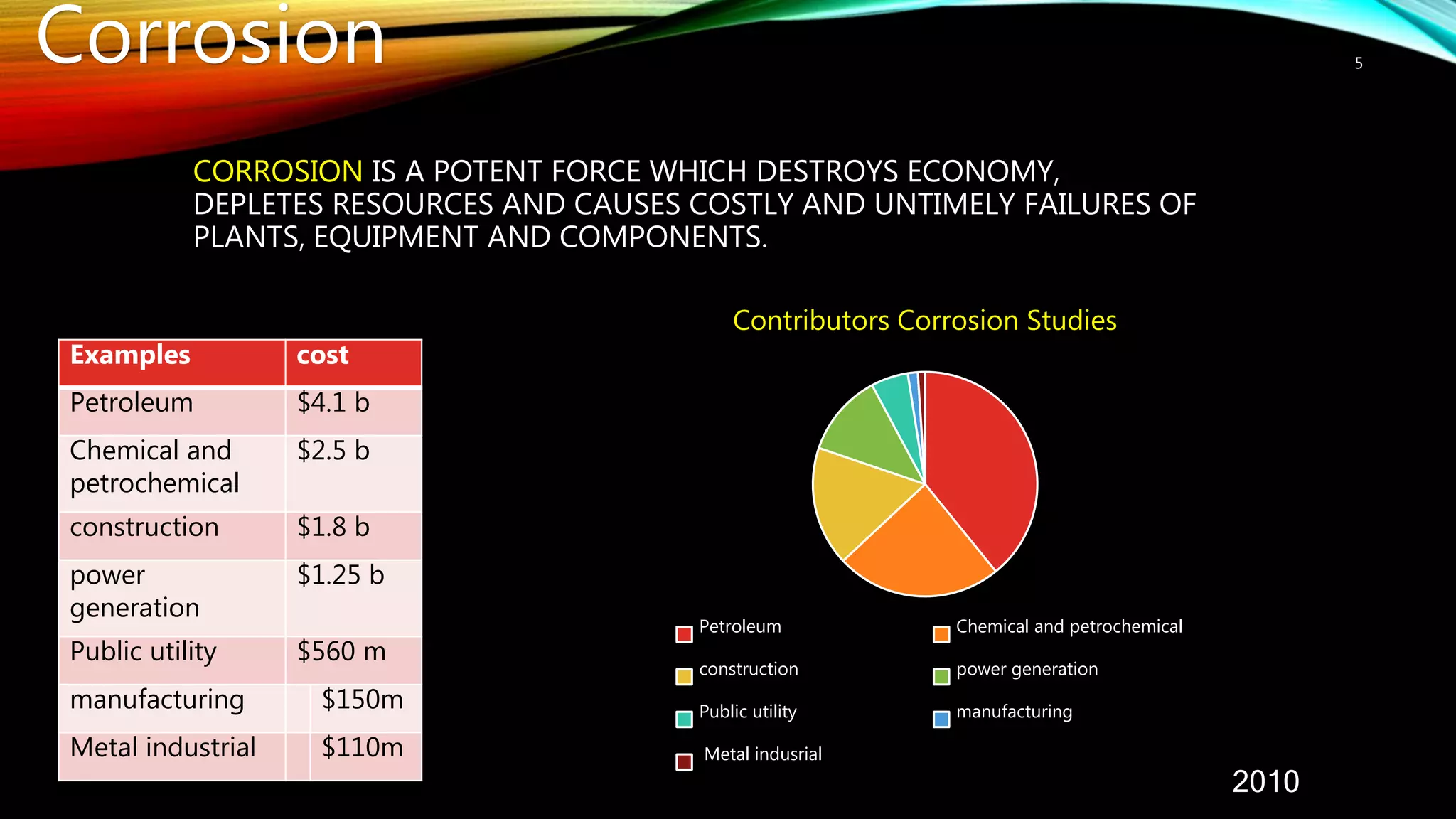 Corrosion

5

CORROSION IS A POTENT FORCE WHICH DESTROYS ECONOMY, DEPLETES RESOURCES AND CAUSES COSTLY AND UNTIMELY FAILURES OF PLANTS, EQUIPMENT AND COMPONENTS.

| Examples | cost |
|---|---|
| Petroleum | $4.1 b |
| Chemical and petrochemical | $2.5 b |
| construction | $1.8 b |
| power generation | $1.25 b |
| Public utility | $560 m |
| manufacturing | $150m |
| Metal industrial | $110m |

Contributors Corrosion Studies

Petroleum
Chemical and petrochemical
construction
power generation
Public utility
manufacturing
Metal indusrial

2010